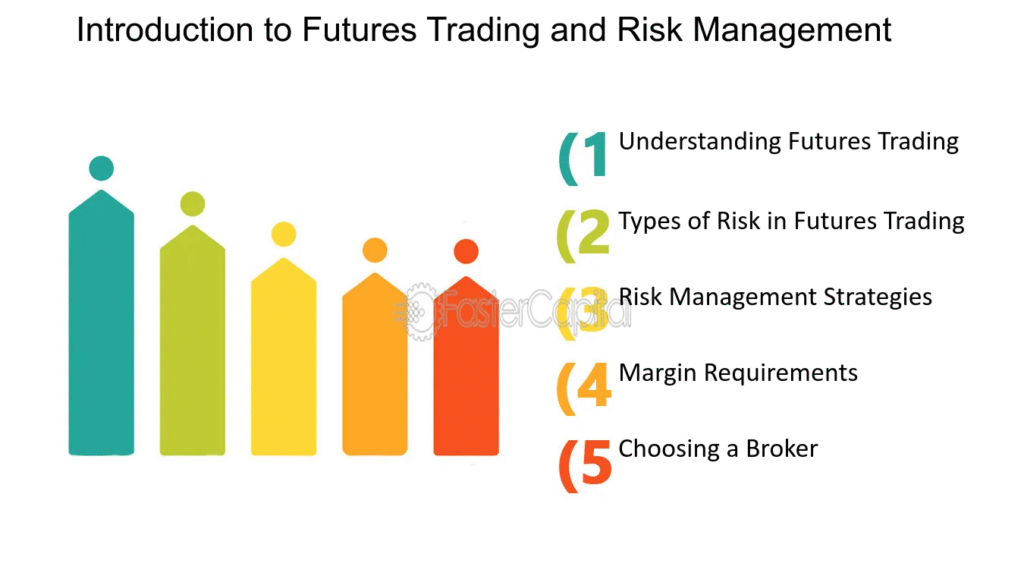 Introduction to Futures Trading and Risk Management

(1 Understanding Futures Trading

(2 Types of Risk in Futures Trading

(3 Risk Management Strategies

(4 Margin Requirements

(5 Choosing a Broker

FasterCapital